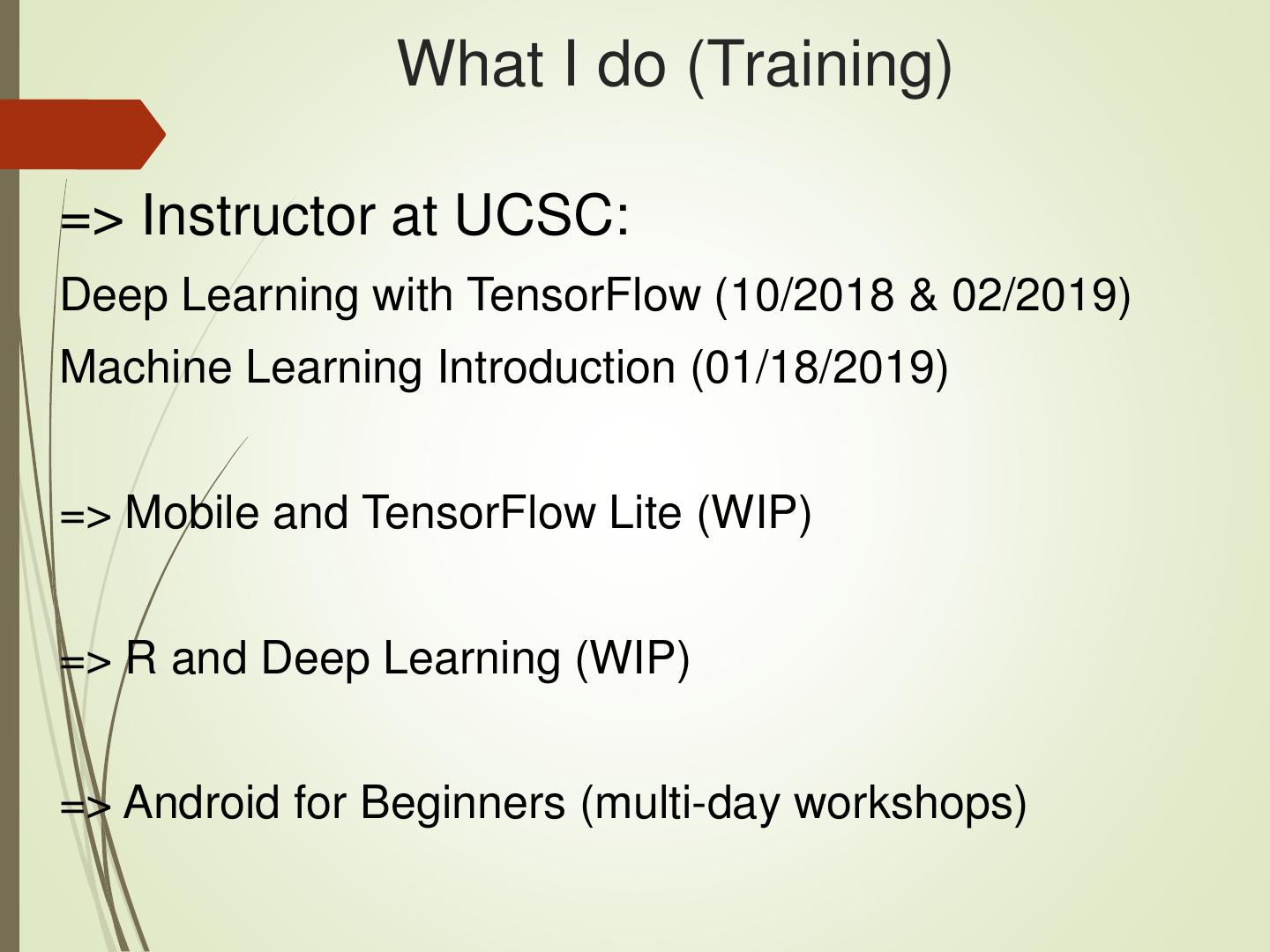 What I do (Training)

=> Instructor at UCSC:

Deep Learning with TensorFlow (10/2018 & 02/2019)

Machine Learning Introduction (01/18/2019)

=> Mobile and TensorFlow Lite (WIP)

=> R and Deep Learning (WIP)

=> Android for Beginners (multi-day workshops)